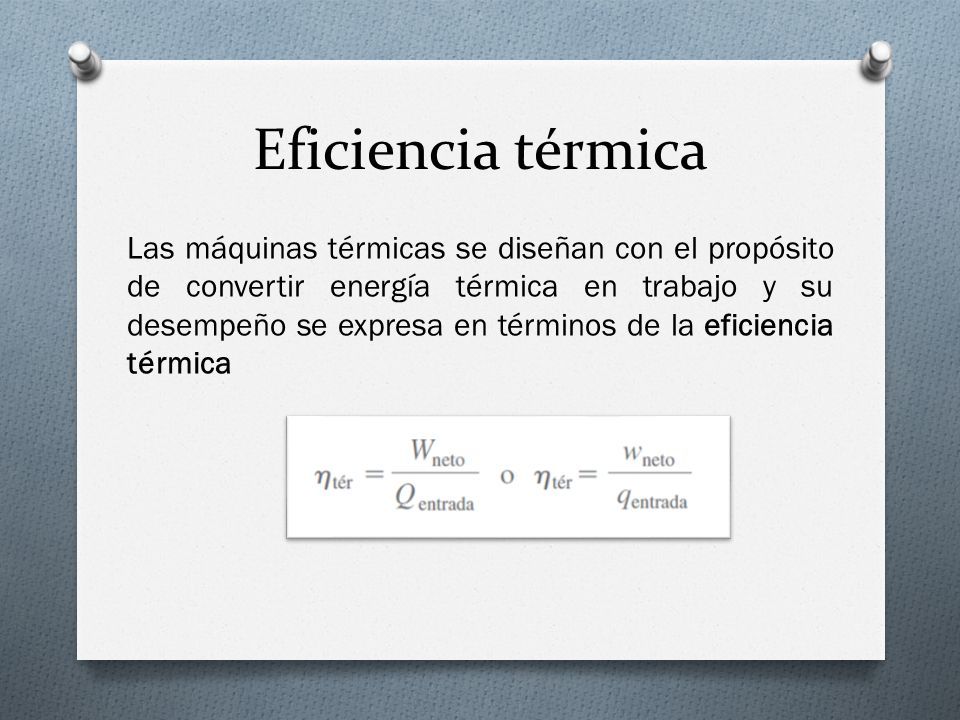 Eficiencia térmica

Las máquinas térmicas se diseñan con el propósito de convertir energía térmica en trabajo y su desempeño se expresa en términos de la eficiencia térmica

$\eta_{\text{tér}} = \frac{W_{\text{neto}}}{Q_{\text{entrada}}}$ o $\eta_{\text{tér}} = \frac{w_{\text{neto}}}{q_{\text{entrada}}}$